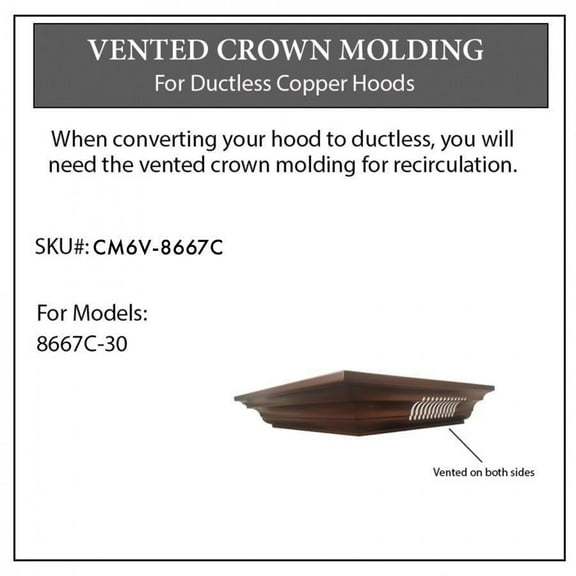 VENTED CROWN MOLDING
For Ductless Copper Hoods

When converting your hood to ductless, you will need the vented crown molding for recirculation.

SKU#: CM6V-8667C

For Models:
8667C-30

Vented on both sides